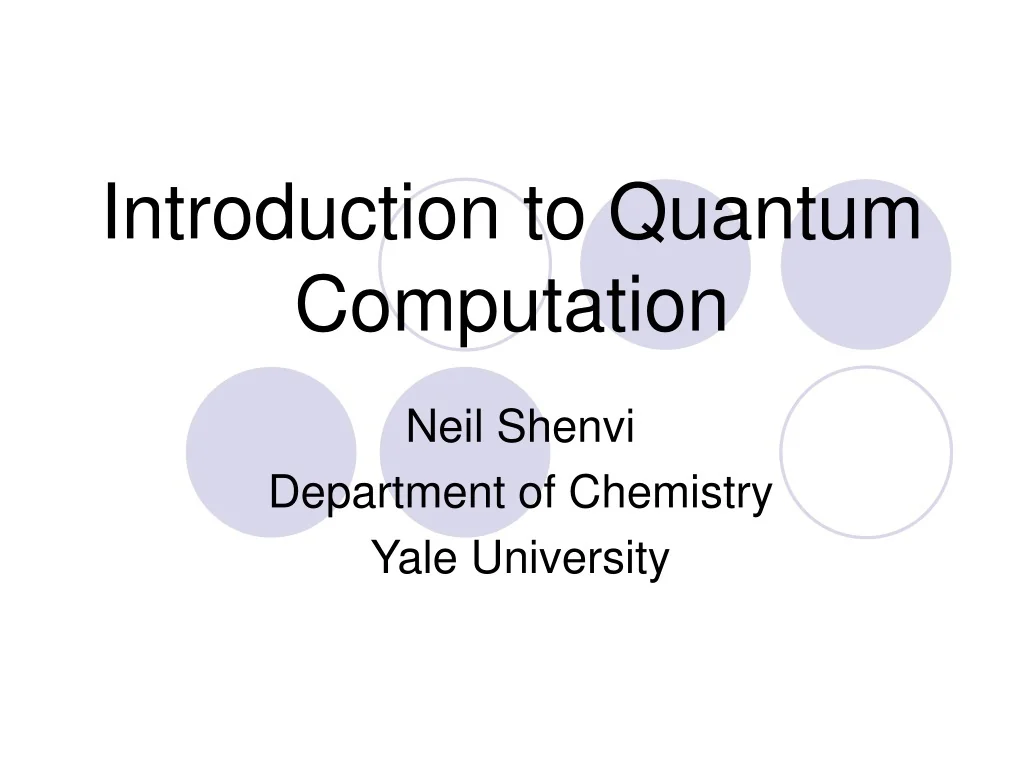 Introduction to Quantum Computation

Neil Shenvi
Department of Chemistry
Yale University